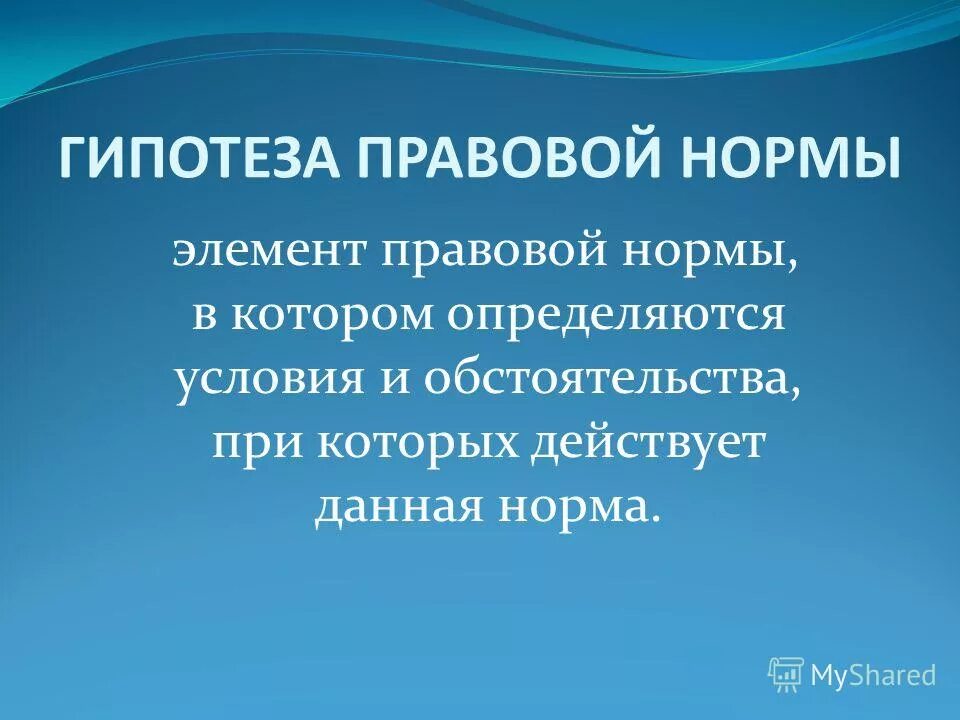 ГИПОТЕЗА ПРАВОВОЙ НОРМЫ

элемент правовой нормы, в котором определяются условия и обстоятельства, при которых действует данная норма.

MyShared